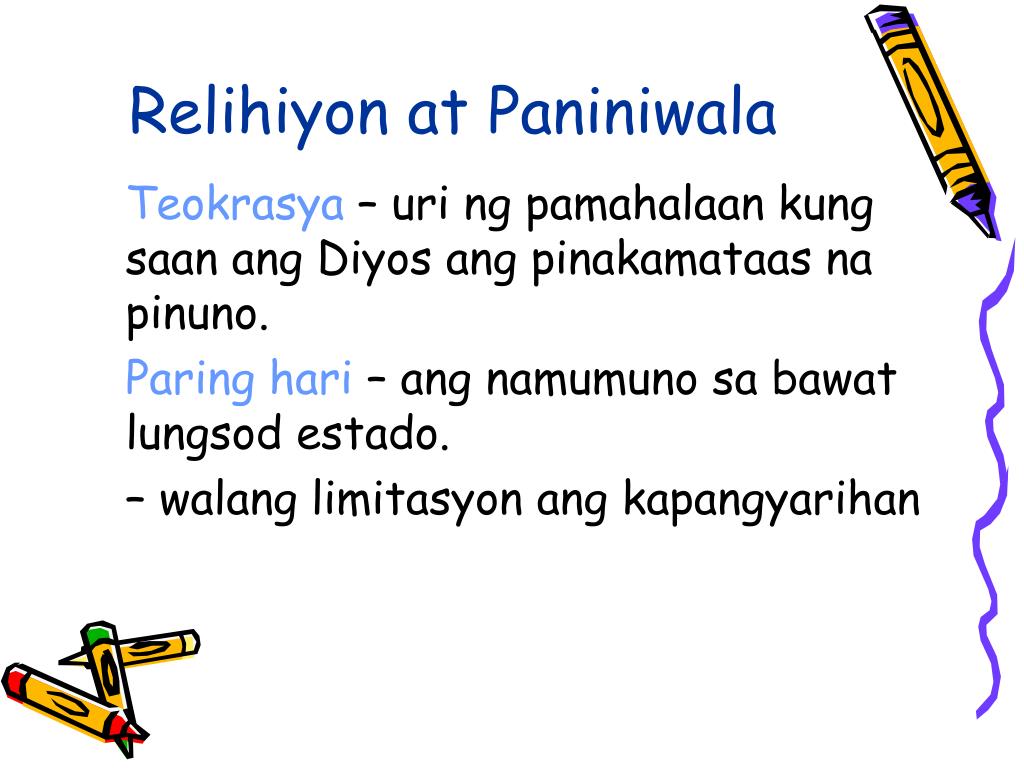 Relihiyon at Paniniwala

Teokrasya – uri ng pamahalaan kung saan ang Diyos ang pinakamataas na pinuno.

Paring hari – ang namumuno sa bawat lungsod estado.

– walang limitasyon ang kapangyarihan